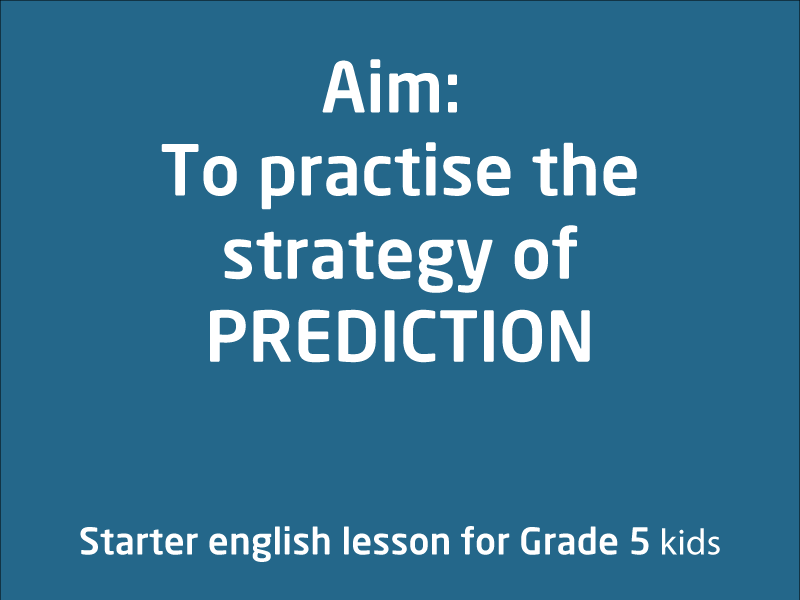 Aim:
To practise the strategy of PREDICTION

Starter english lesson for Grade 5 kids